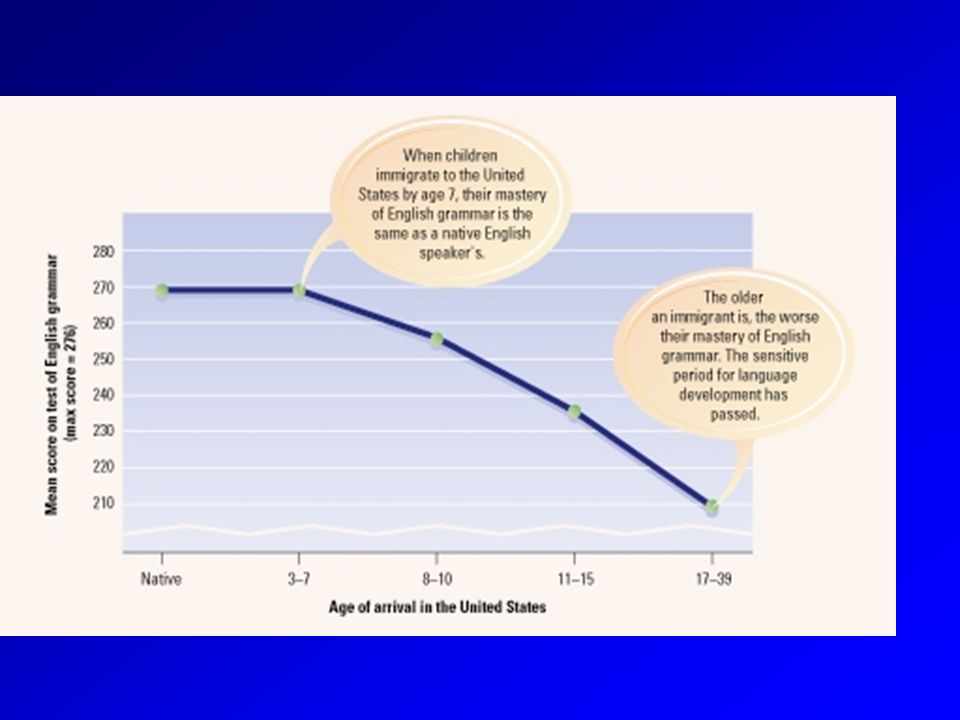 When children immigrate to the United States by age 7, their mastery of English grammar is the same as a native English speaker's.

The older an immigrant is, the worse their mastery of English grammar. The sensitive period for language development has passed.

Mean score on test of English grammar (max score = 276)

280
270
260
250
240
230
220
210

Native
3–7
8–10
11–15
17–39

Age of arrival in the United States